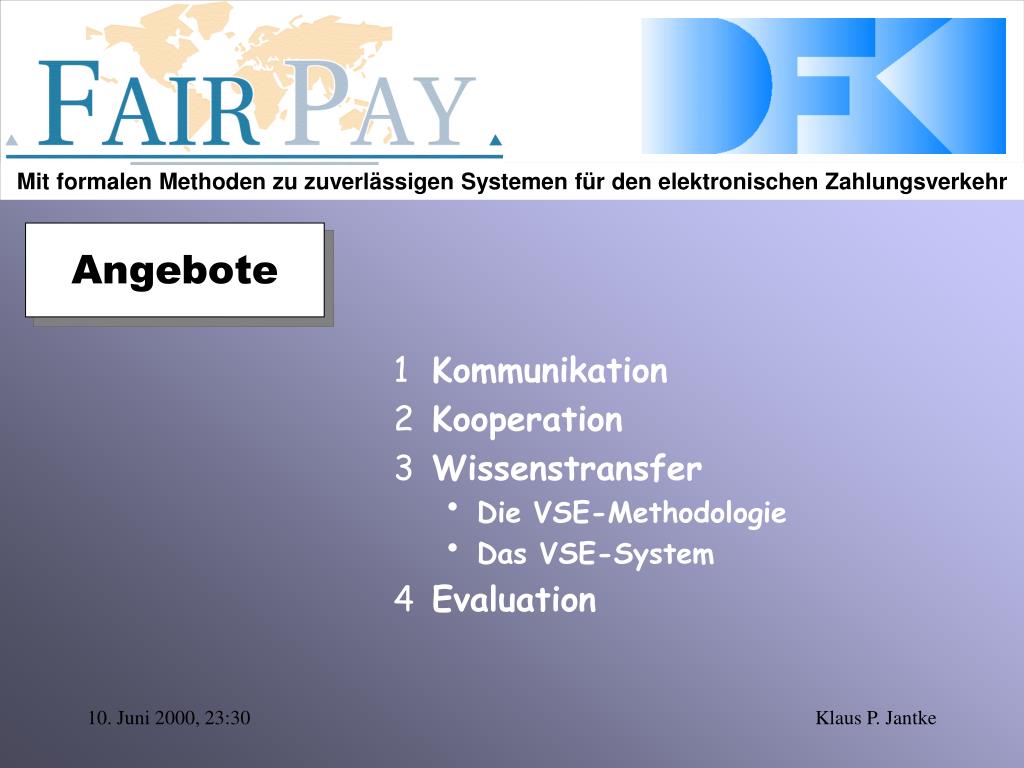 FAIR PAY

DFKI

Mit formalen Methoden zu zuverlässigen Systemen für den elektronischen Zahlungsverkehr

Angebote

1 Kommunikation
2 Kooperation
3 Wissenstransfer
• Die VSE-Methodologie
• Das VSE-System
4 Evaluation

10. Juni 2000, 23:30

Klaus P. Jantke